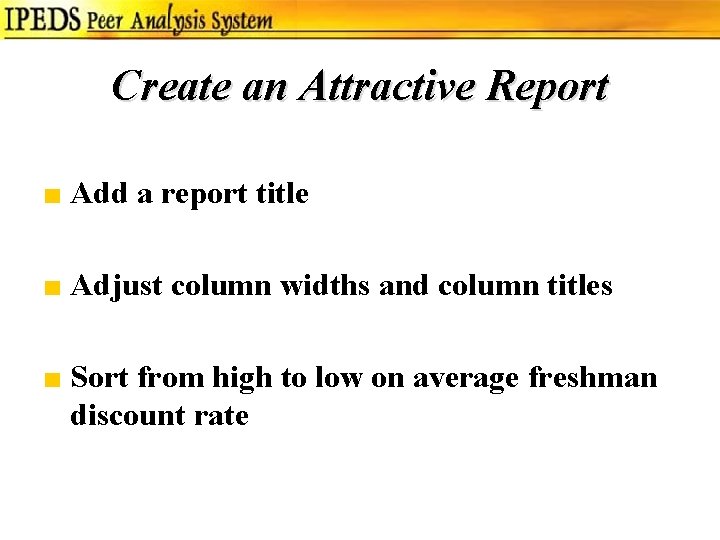 IPEDS Peer Analysis System

Create an Attractive Report

Add a report title

Adjust column widths and column titles

Sort from high to low on average freshman discount rate